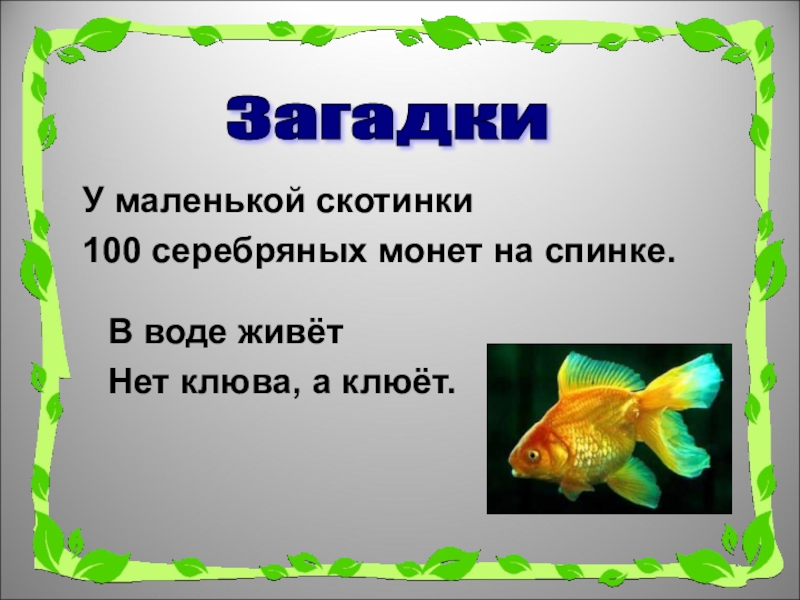 Загадки

У маленькой скотинки
100 серебряных монет на спинке.

В воде живёт
Нет клюва, а клюёт.